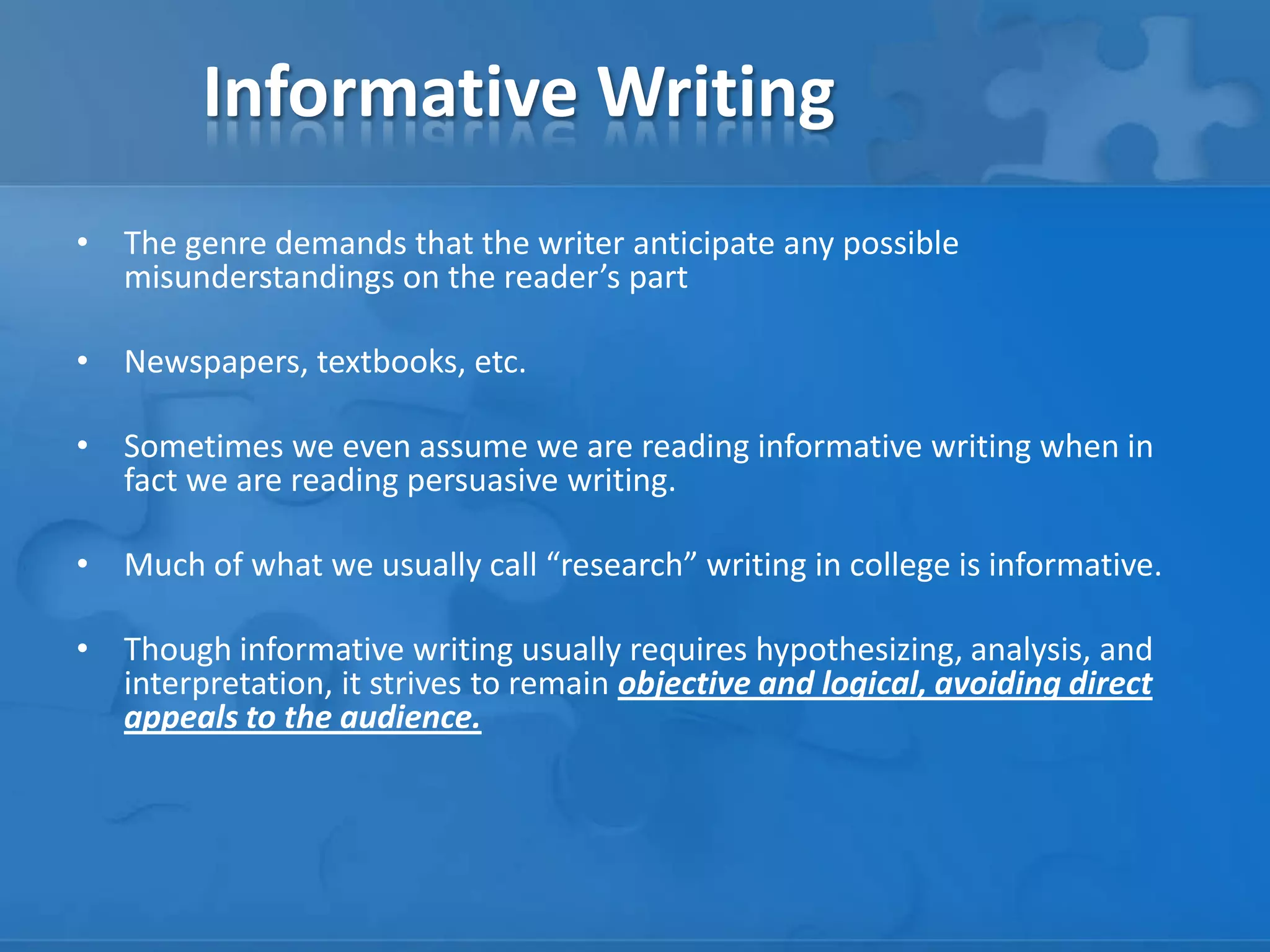 Informative Writing

• The genre demands that the writer anticipate any possible misunderstandings on the reader’s part

• Newspapers, textbooks, etc.

• Sometimes we even assume we are reading informative writing when in fact we are reading persuasive writing.

• Much of what we usually call “research” writing in college is informative.

• Though informative writing usually requires hypothesizing, analysis, and interpretation, it strives to remain objective and logical, avoiding direct appeals to the audience.